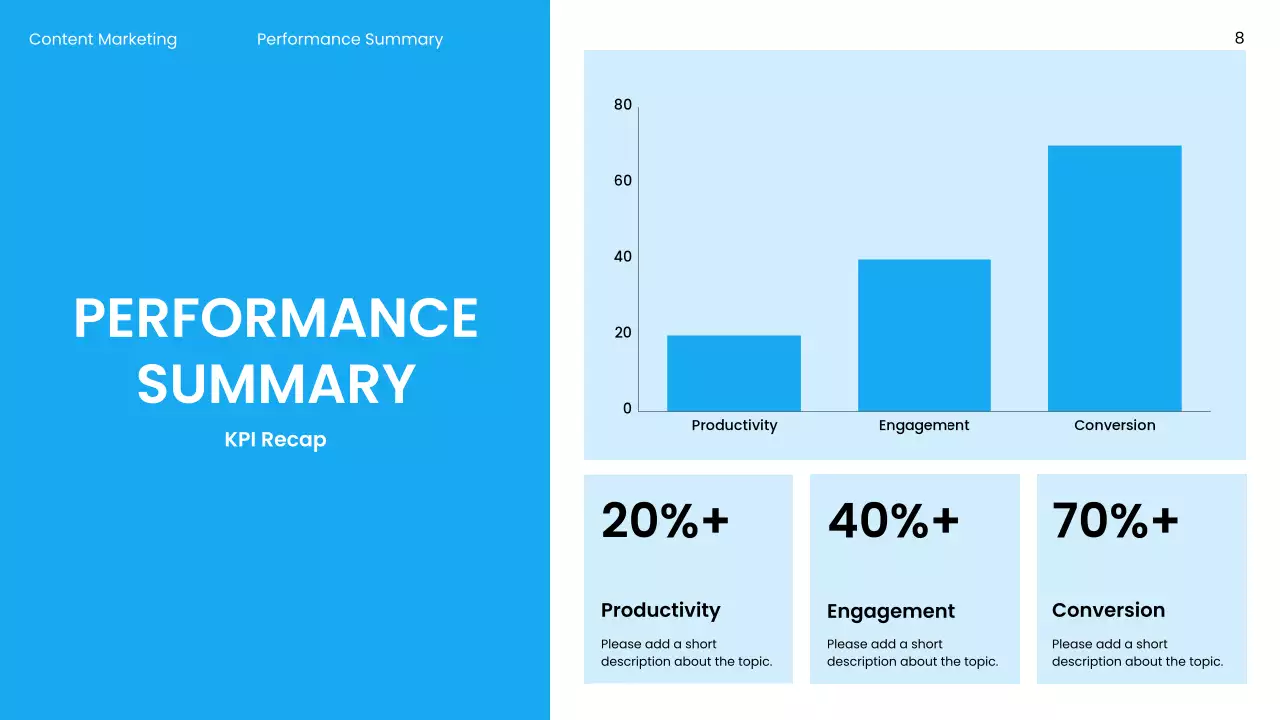 Content Marketing

Performance Summary

8

PERFORMANCE SUMMARY

KPI Recap

80
60
40
20
0

Productivity
Engagement
Conversion

20%+

Productivity

Please add a short description about the topic.

40%+

Engagement

Please add a short description about the topic.

70%+

Conversion

Please add a short description about the topic.